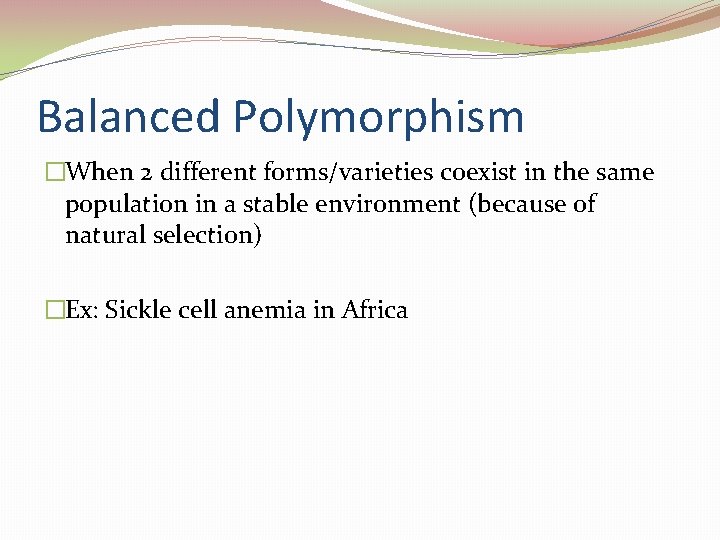 Balanced Polymorphism

□When 2 different forms/varieties coexist in the same population in a stable environment (because of natural selection)

□Ex: Sickle cell anemia in Africa